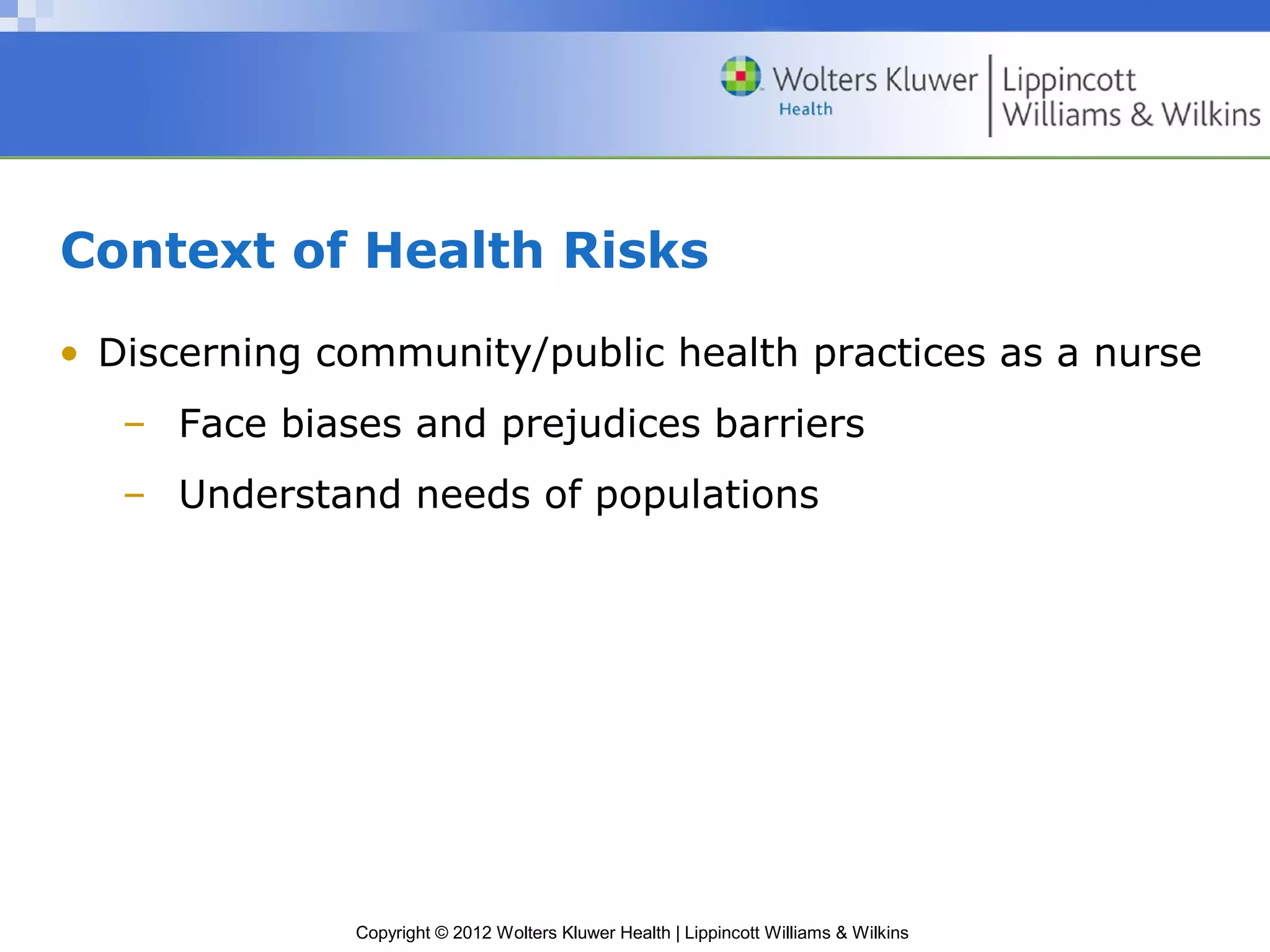 Wolters Kluwer Health | Lippincott Williams & Wilkins

Context of Health Risks

• Discerning community/public health practices as a nurse
 – Face biases and prejudices barriers
 – Understand needs of populations

Copyright © 2012 Wolters Kluwer Health | Lippincott Williams & Wilkins